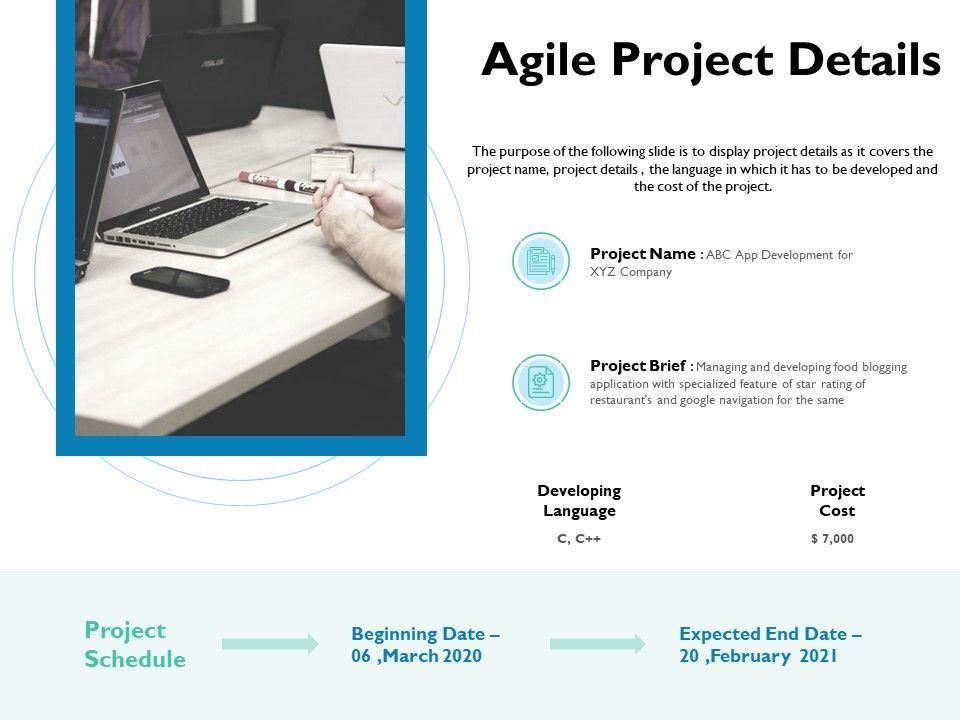 Agile Project Details

The purpose of the following slide is to display project details as it covers the project name, project details , the language in which it has to be developed and the cost of the project.

Project Name : ABC App Development for XYZ Company

Project Brief : Managing and developing food blogging application with specialized feature of star rating of restaurant's and google navigation for the same

Developing Language

C, C++

Project Cost

$ 7,000

Project Schedule

Beginning Date – 06 ,March 2020

Expected End Date – 20 ,February 2021